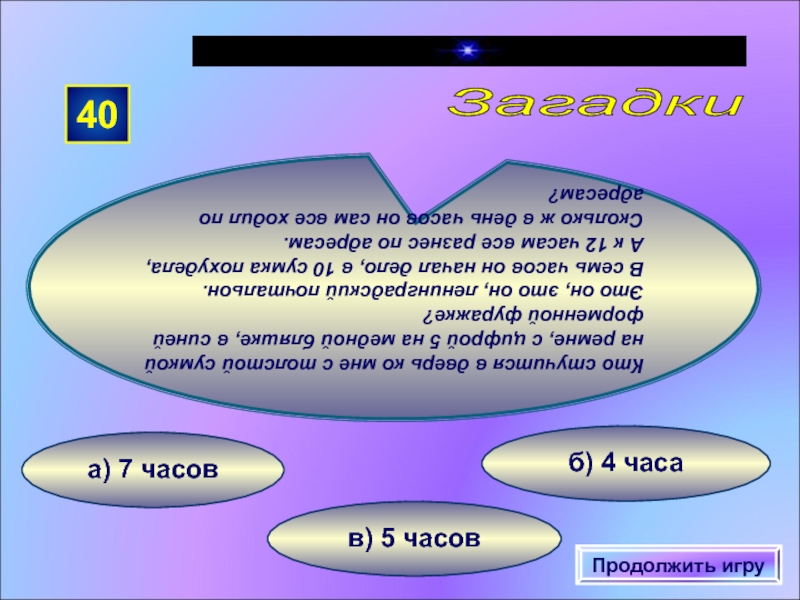 40

Загадки

Кто стучится в дверь ко мне с толстой сумкой на ремне, с цифрой 5 на медной бляшке, в синей форменной фуражке?
Это он, это он, ленинградский почтальон.
В семь часов он начал дело, в 10 сумка похудела,
А к 12 часам все разнес по адресам.
Сколько ж в день часов он сам все ходил по адресам?

а) 7 часов

б) 4 часа

в) 5 часов

Продолжить игру